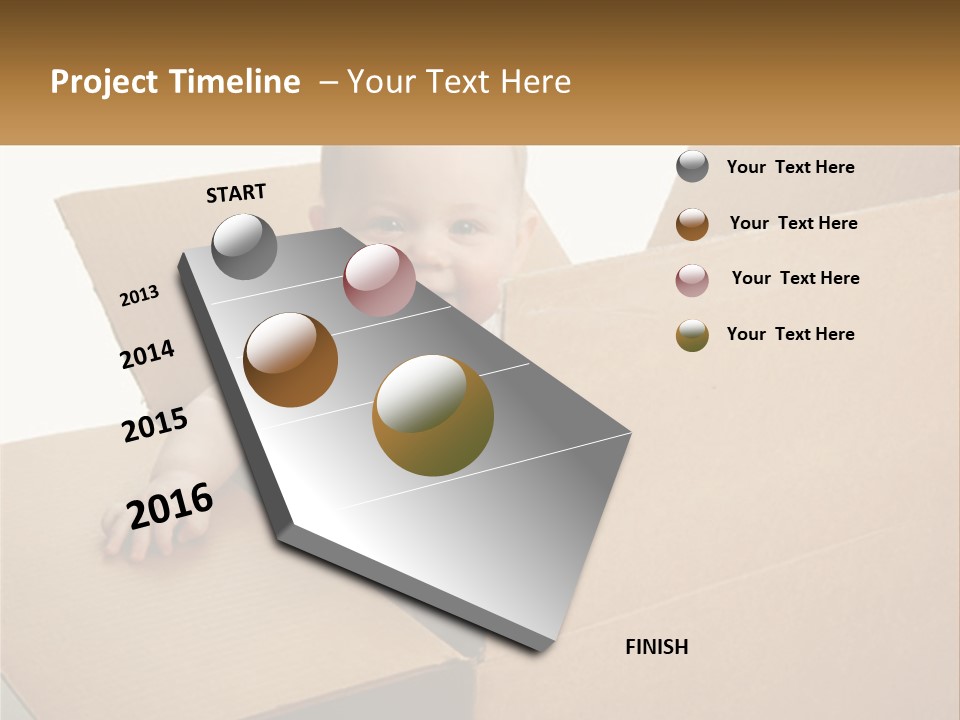 Project Timeline – Your Text Here

START

2013

2014

2015

2016

FINISH

Your Text Here

Your Text Here

Your Text Here

Your Text Here